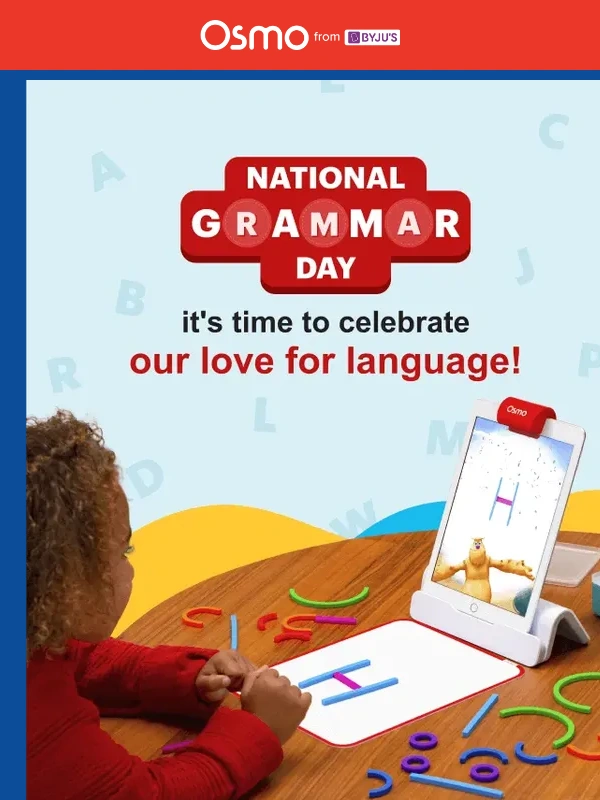 Osmo from BYJU'S

NATIONAL GRAMMAR DAY

it's time to celebrate our love for language!

Osmo